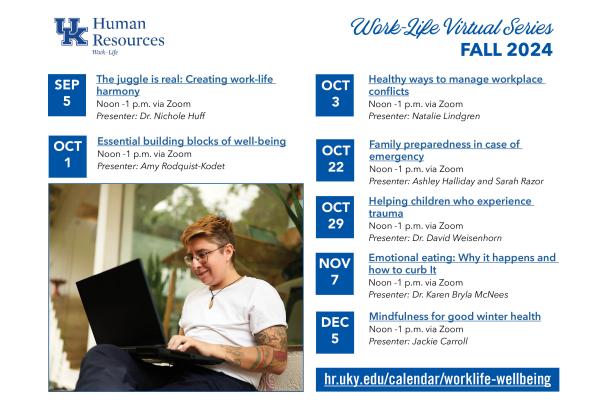 UK Human Resources
Work-Life

Work-Life Virtual Series
FALL 2024

SEP 5
The juggle is real: Creating work-life harmony
Noon -1 p.m. via Zoom
Presenter: Dr. Nichole Huff

OCT 1
Essential building blocks of well-being
Noon -1 p.m. via Zoom
Presenter: Amy Rodquist-Kodet

OCT 3
Healthy ways to manage workplace conflicts
Noon -1 p.m. via Zoom
Presenter: Natalie Lindgren

OCT 22
Family preparedness in case of emergency
Noon -1 p.m. via Zoom
Presenter: Ashley Halliday and Sarah Razor

OCT 29
Helping children who experience trauma
Noon -1 p.m. via Zoom
Presenter: Dr. David Weisenhorn

NOV 7
Emotional eating: Why it happens and how to curb It
Noon -1 p.m. via Zoom
Presenter: Dr. Karen Bryla McNees

DEC 5
Mindfulness for good winter health
Noon -1 p.m. via Zoom
Presenter: Jackie Carroll

hr.uky.edu/calendar/worklife-wellbeing